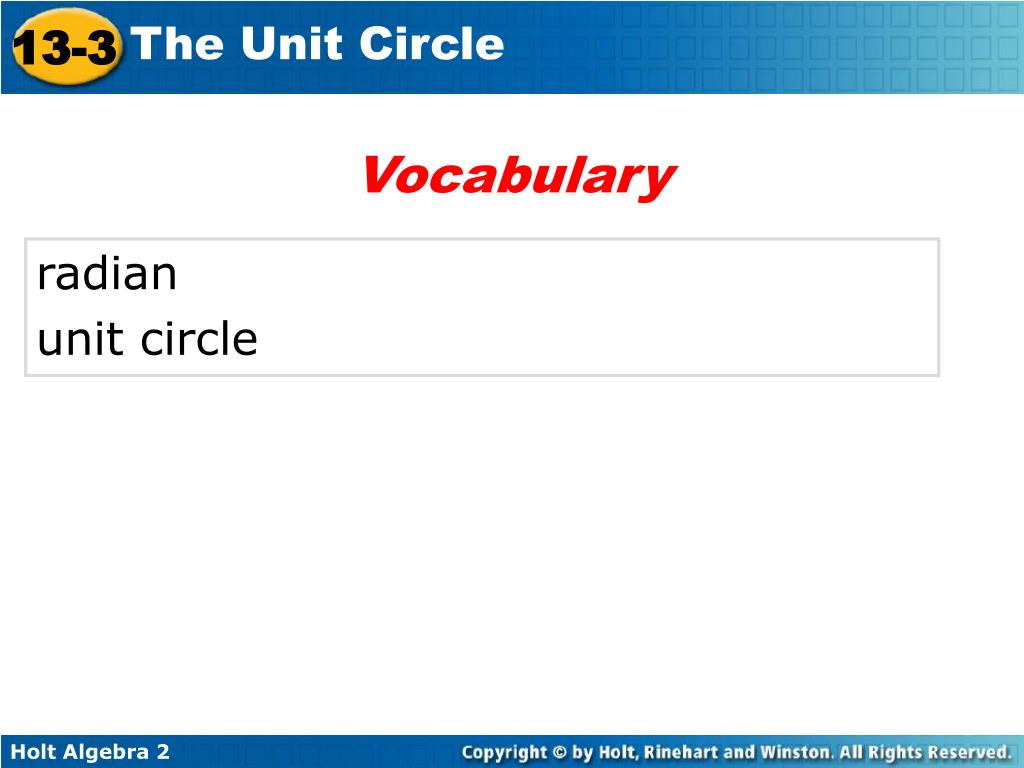 13-3 The Unit Circle

Vocabulary

radian
unit circle

Holt Algebra 2

Copyright © by Holt, Rinehart and Winston. All Rights Reserved.